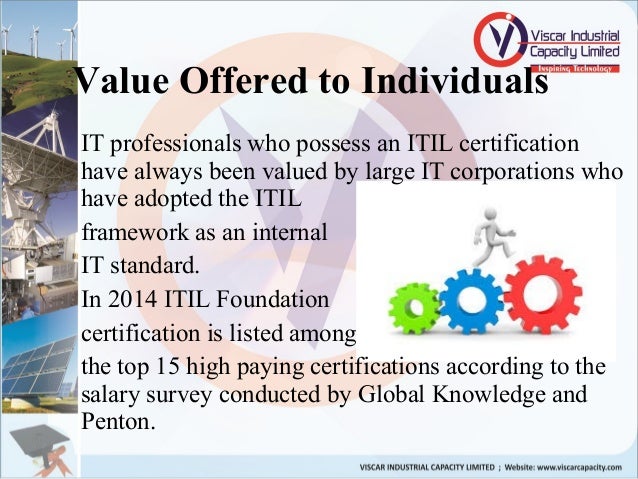 Viscar Industrial Capacity Limited
Inspiring Technology

Value Offered to Individuals

IT professionals who possess an ITIL certification have always been valued by large IT corporations who have adopted the ITIL

framework as an internal

IT standard.

In 2014 ITIL Foundation

certification is listed among

the top 15 high paying certifications according to the salary survey conducted by Global Knowledge and Penton.

VISCAR INDUSTRIAL CAPACITY LIMITED ; Website: www.viscarcapacity.com